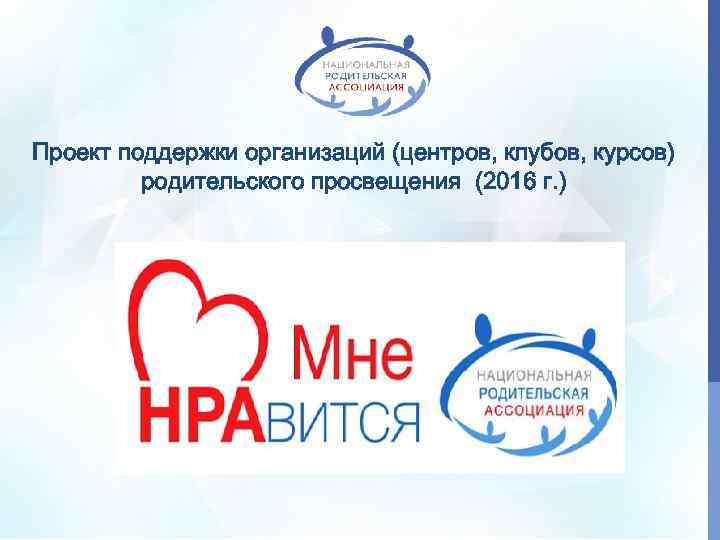 НАЦИОНАЛЬНАЯ
РОДИТЕЛЬСКАЯ
АССОЦИАЦИЯ

Проект поддержки организаций (центров, клубов, курсов) родительского просвещения (2016 г.)

Мне
НРАвится

НАЦИОНАЛЬНАЯ
РОДИТЕЛЬСКАЯ
АССОЦИАЦИЯ